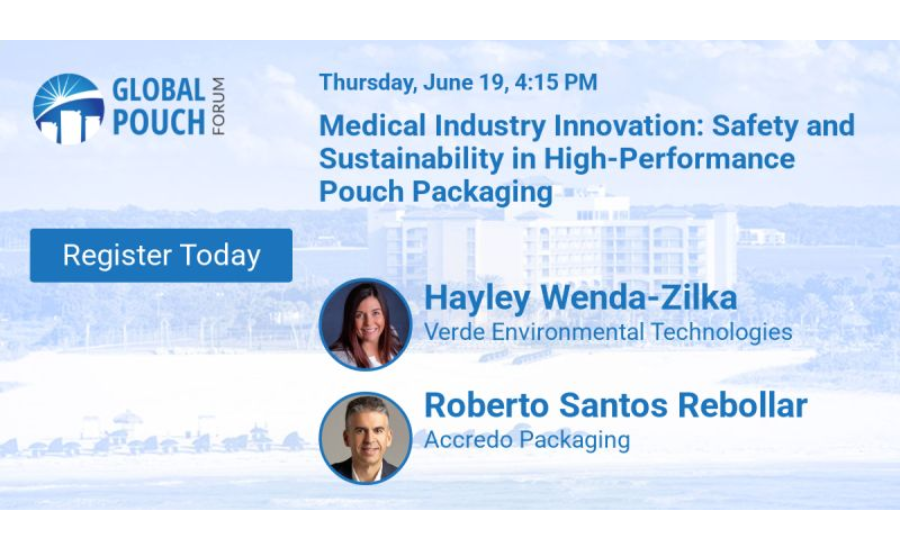 GLOBAL POUCH FORUM

Thursday, June 19, 4:15 PM

Medical Industry Innovation: Safety and Sustainability in High-Performance Pouch Packaging

Register Today

Hayley Wenda-Zilka
Verde Environmental Technologies

Roberto Santos Rebollar
Accredo Packaging